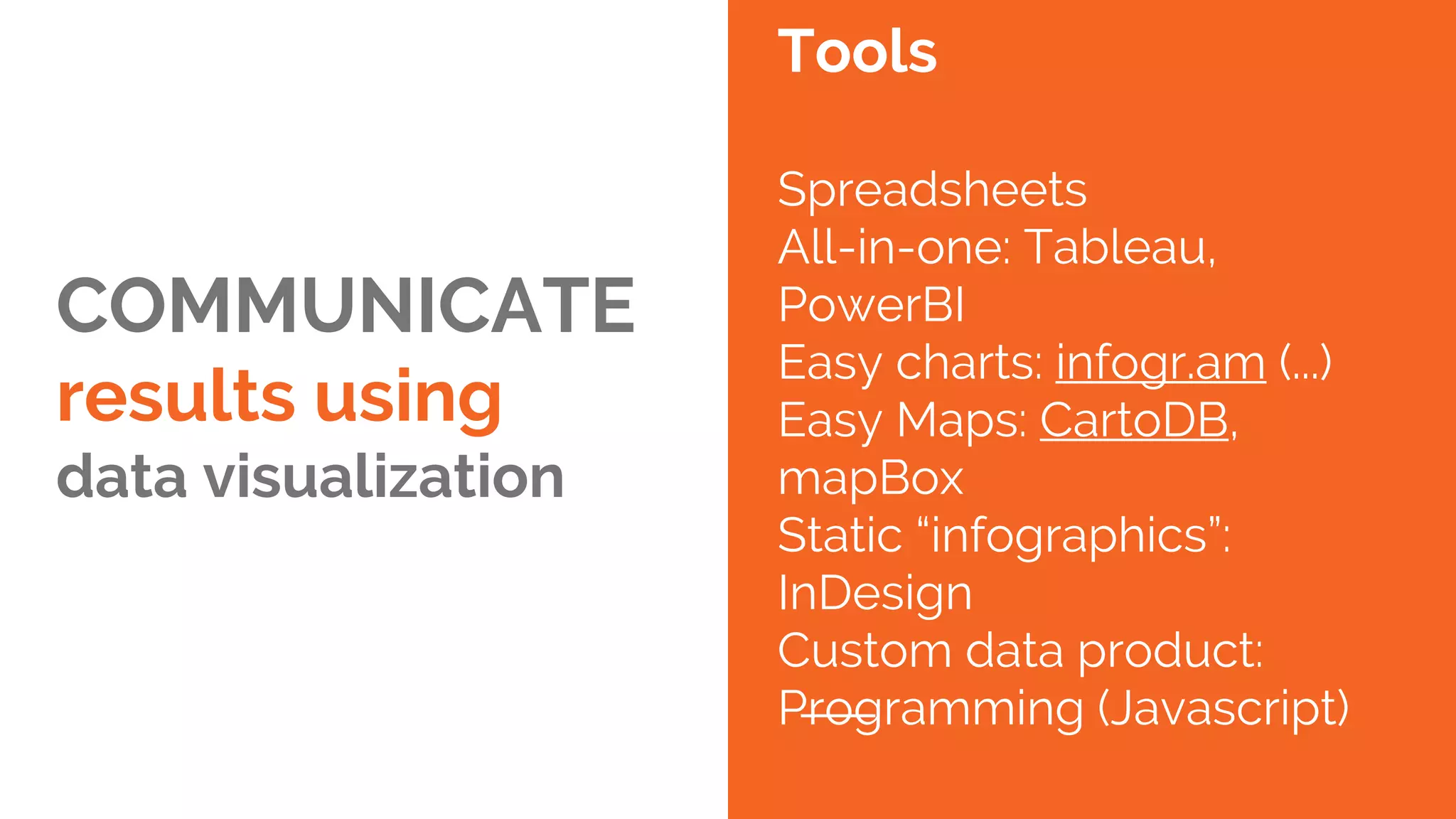 COMMUNICATE
results using
data visualization

Tools

Spreadsheets
All-in-one: Tableau, PowerBI
Easy charts: infogr.am (...)
Easy Maps: CartoDB, mapBox
Static “infographics”: InDesign
Custom data product: Programming (Javascript)